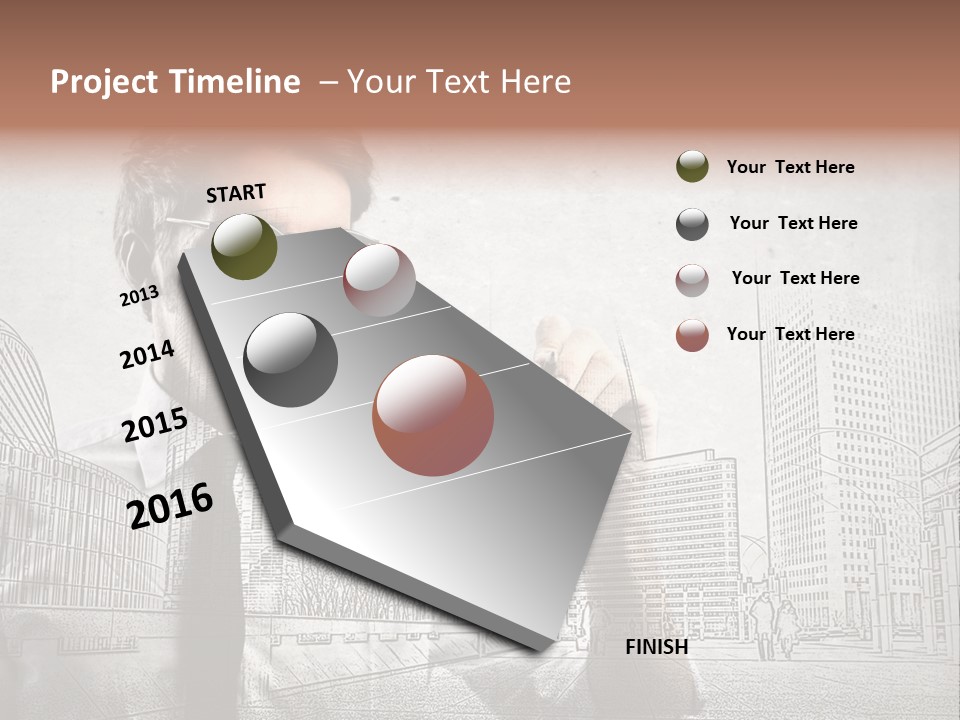 Project Timeline – Your Text Here

START

2013

2014

2015

2016

FINISH

Your Text Here

Your Text Here

Your Text Here

Your Text Here